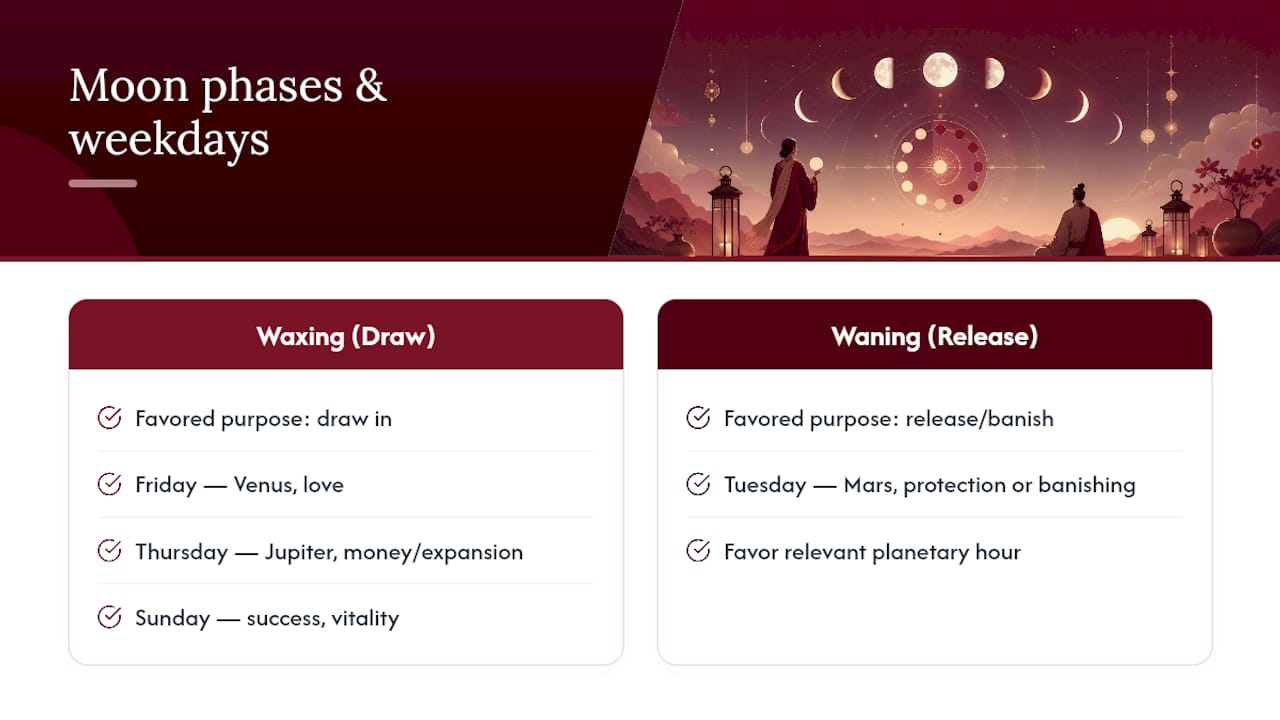 Moon phases & weekdays

Waxing (Draw)

Favored purpose: draw in

Friday — Venus, love

Thursday — Jupiter, money/expansion

Sunday — success, vitality

Waning (Release)

Favored purpose: release/banish

Tuesday — Mars, protection or banishing

Favor relevant planetary hour